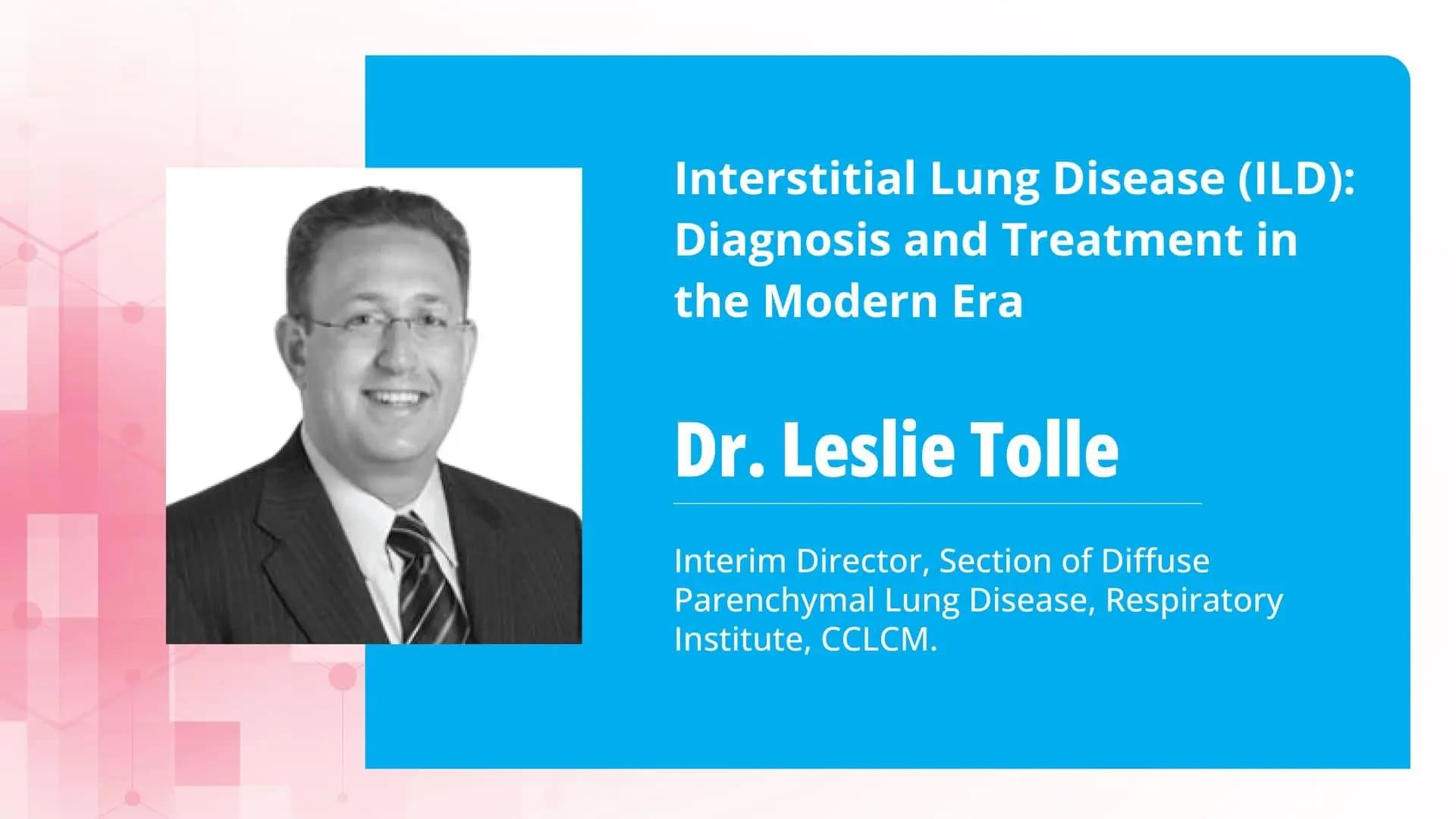 Interstitial Lung Disease (ILD): Diagnosis and Treatment in the Modern Era

Dr. Leslie Tolle

Interim Director, Section of Diffuse Parenchymal Lung Disease, Respiratory Institute, CCLCM.